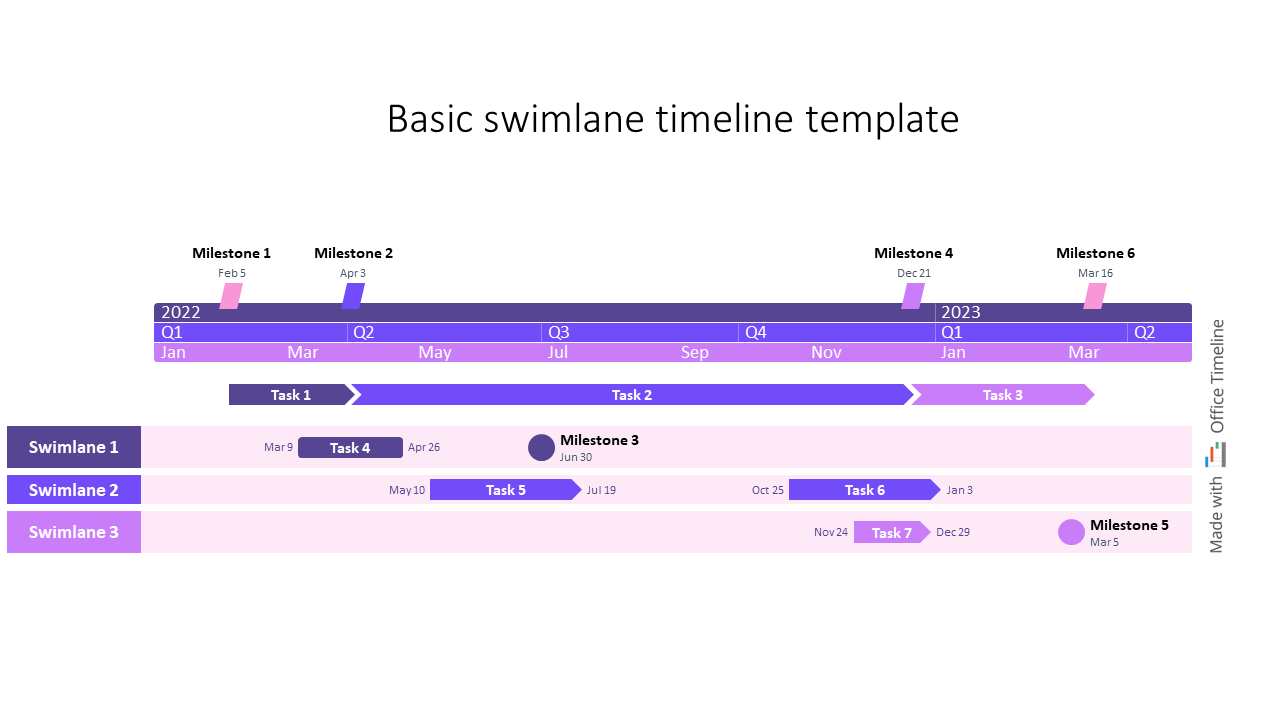 Basic swimlane timeline template

Milestone 1
Feb 5

Milestone 2
Apr 3

Milestone 4
Dec 21

Milestone 6
Mar 16

2022
2023
Q1
Q2
Q3
Q4
Q1
Q2
Jan
Mar
May
Jul
Sep
Nov
Jan
Mar

Task 1
Task 2
Task 3

Swimlane 1
Mar 9
Task 4
Apr 26
Milestone 3
Jun 30

Swimlane 2
May 10
Task 5
Jul 19
Oct 25
Task 6
Jan 3

Swimlane 3
Nov 24
Task 7
Dec 29
Milestone 5
Mar 5

Made with Office Timeline